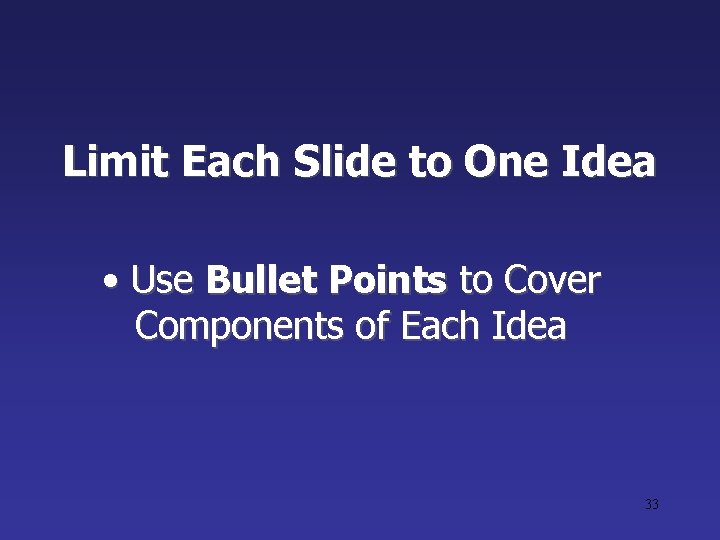 Limit Each Slide to One Idea

• Use Bullet Points to Cover Components of Each Idea

33